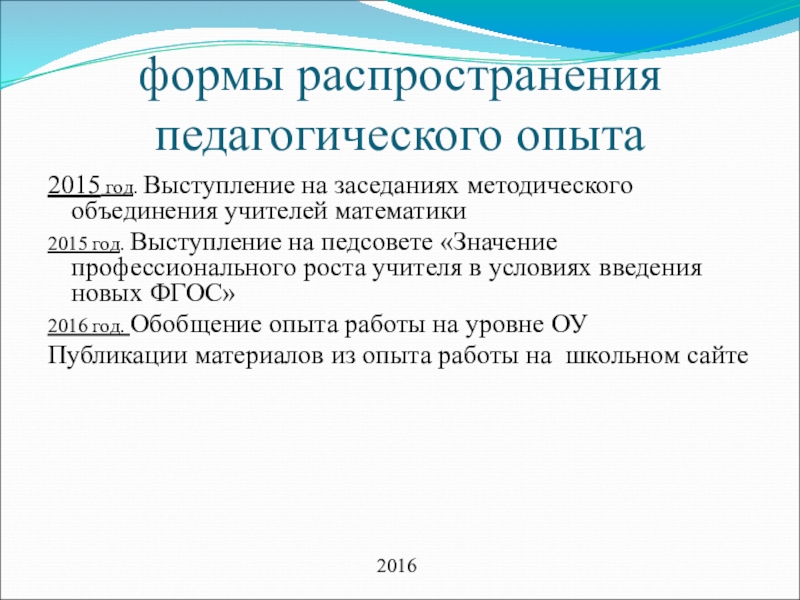 формы распространения педагогического опыта

2015 год. Выступление на заседаниях методического объединения учителей математики

2015 год. Выступление на педсовете «Значение профессионального роста учителя в условиях введения новых ФГОС»

2016 год. Обобщение опыта работы на уровне ОУ

Публикации материалов из опыта работы на школьном сайте

2016